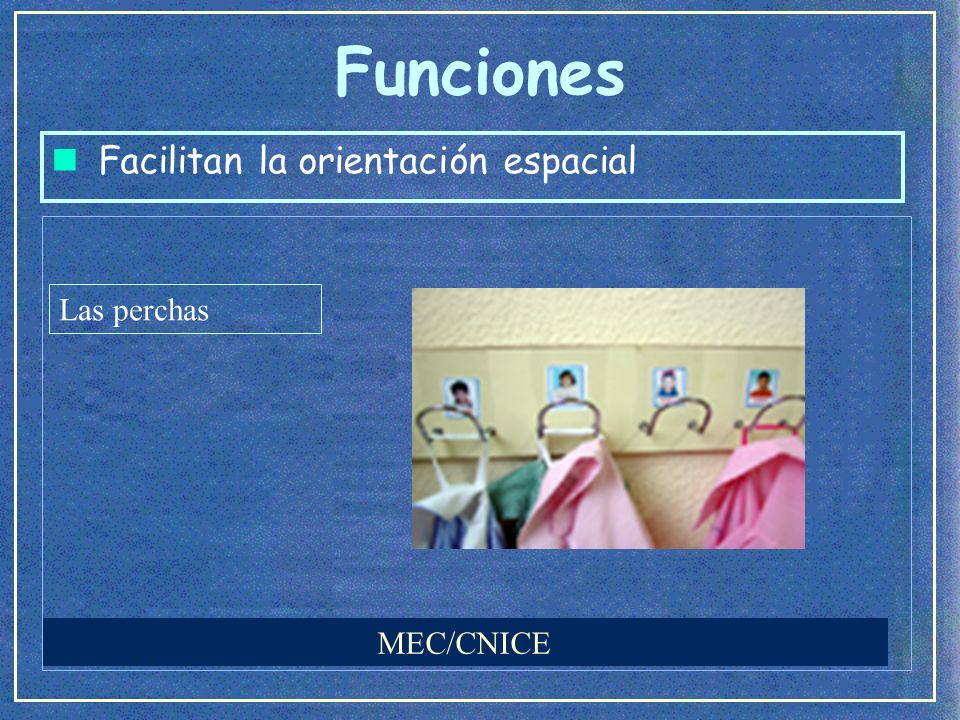 Funciones

Facilitan la orientación espacial

Las perchas

MEC/CNICE